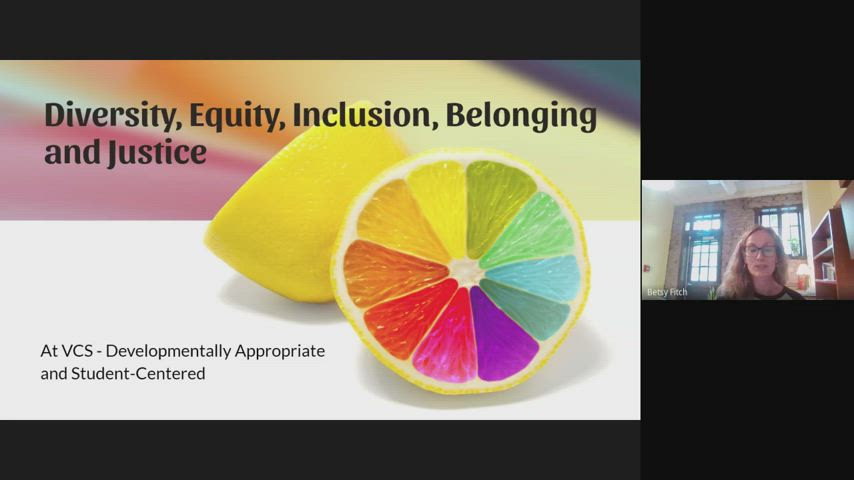 Diversity, Equity, Inclusion, Belonging and Justice

At VCS - Developmentally Appropriate and Student-Centered

Betsy Fitch